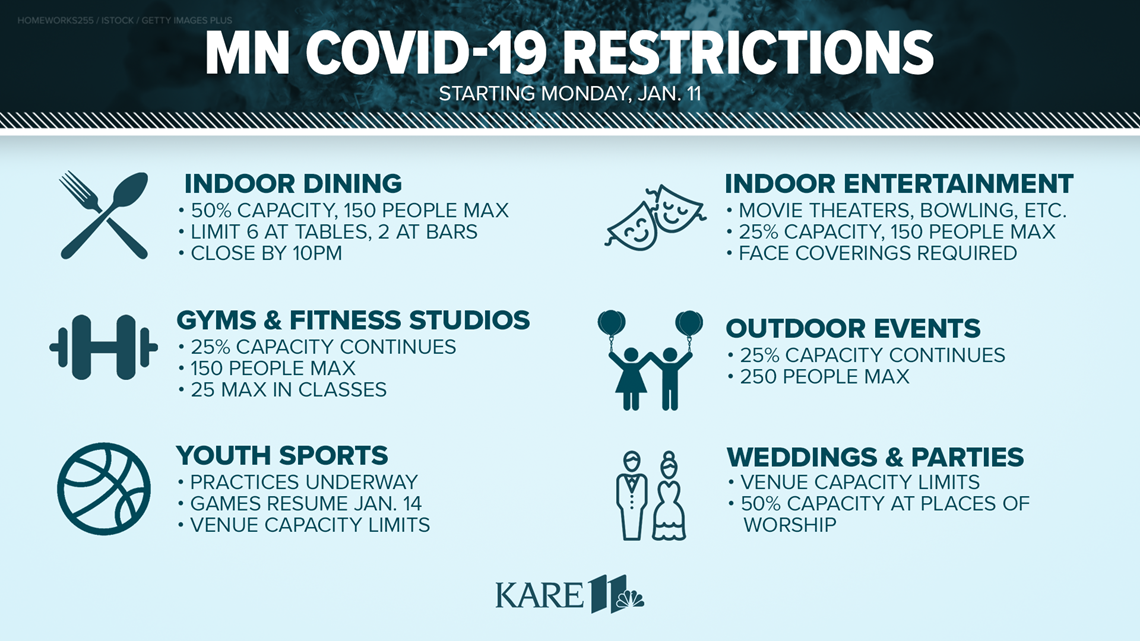 HOMEWORKS255 / ISTOCK / GETTY IMAGES PLUS

MN COVID-19 RESTRICTIONS
STARTING MONDAY, JAN. 11

INDOOR DINING
• 50% CAPACITY, 150 PEOPLE MAX
• LIMIT 6 AT TABLES, 2 AT BARS
• CLOSE BY 10PM

GYMS & FITNESS STUDIOS
• 25% CAPACITY CONTINUES
• 150 PEOPLE MAX
• 25 MAX IN CLASSES

YOUTH SPORTS
• PRACTICES UNDERWAY
• GAMES RESUME JAN. 14
• VENUE CAPACITY LIMITS

INDOOR ENTERTAINMENT
• MOVIE THEATERS, BOWLING, ETC.
• 25% CAPACITY, 150 PEOPLE MAX
• FACE COVERINGS REQUIRED

OUTDOOR EVENTS
• 25% CAPACITY CONTINUES
• 250 PEOPLE MAX

WEDDINGS & PARTIES
• VENUE CAPACITY LIMITS
• 50% CAPACITY AT PLACES OF WORSHIP

KARE 11